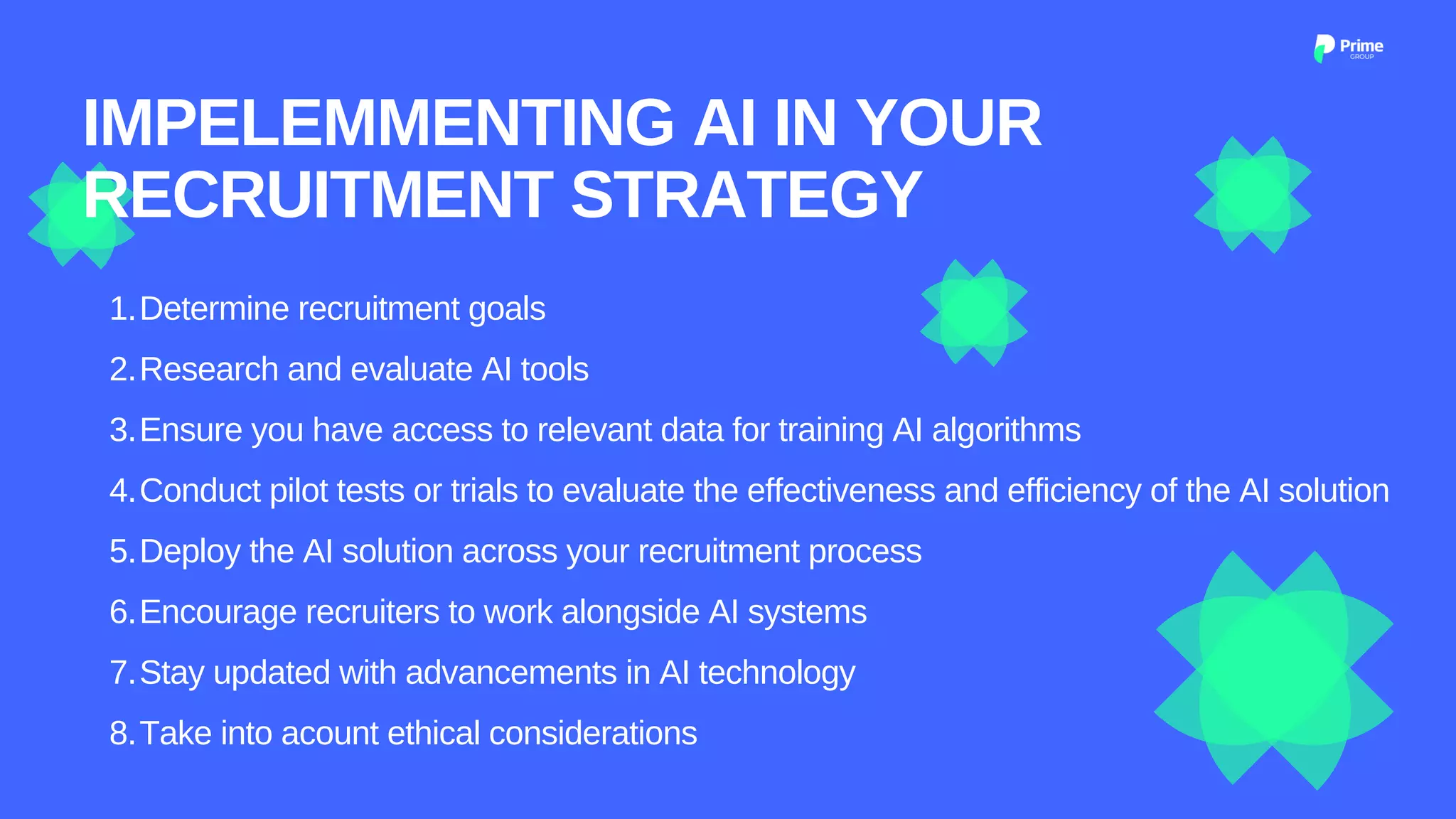 Prime
GROUP

IMPELEMMENTING AI IN YOUR RECRUITMENT STRATEGY

1. Determine recruitment goals
2. Research and evaluate AI tools
3. Ensure you have access to relevant data for training AI algorithms
4. Conduct pilot tests or trials to evaluate the effectiveness and efficiency of the AI solution
5. Deploy the AI solution across your recruitment process
6. Encourage recruiters to work alongside AI systems
7. Stay updated with advancements in AI technology
8. Take into acount ethical considerations